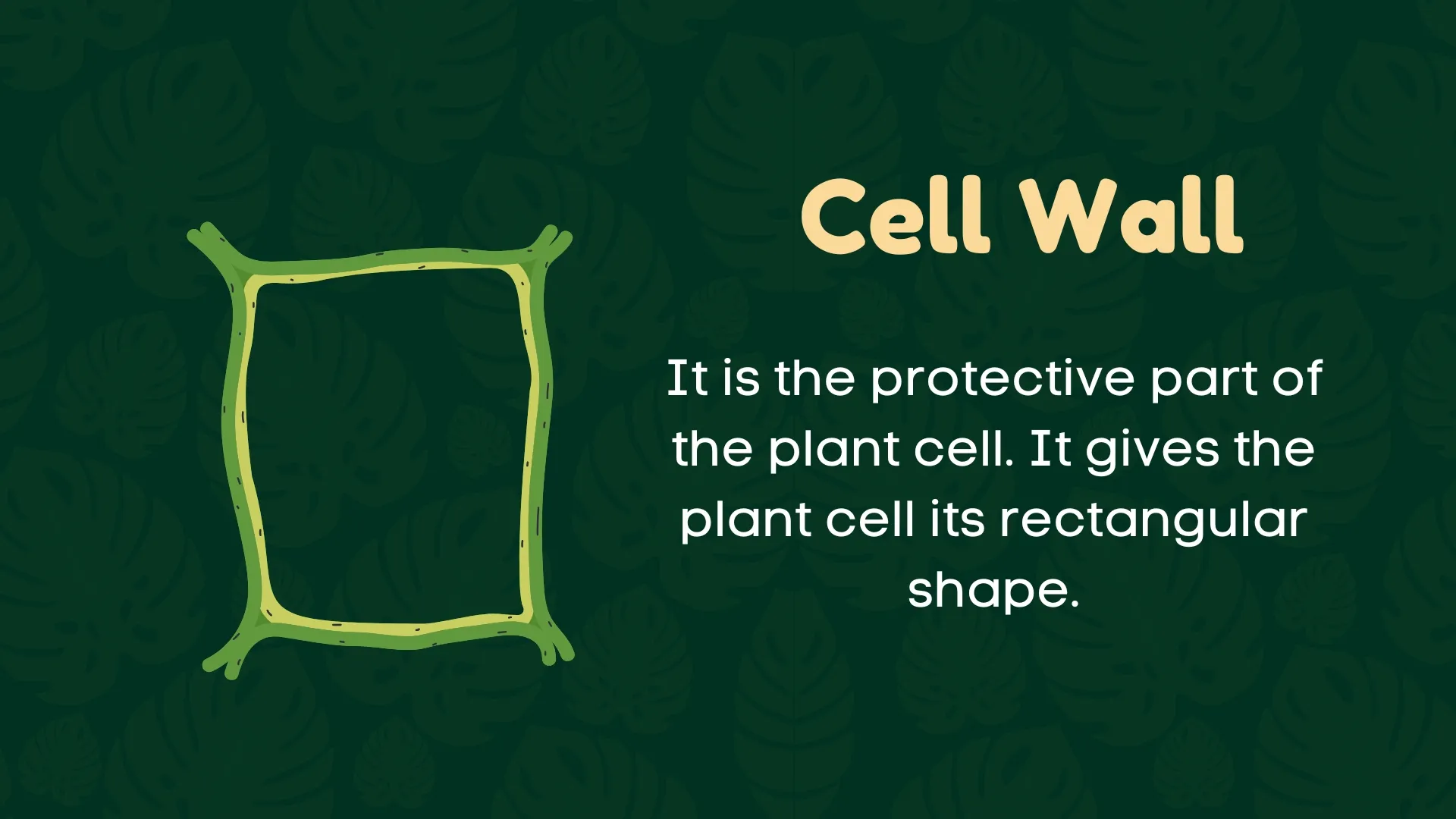 Cell Wall

It is the protective part of the plant cell. It gives the plant cell its rectangular shape.